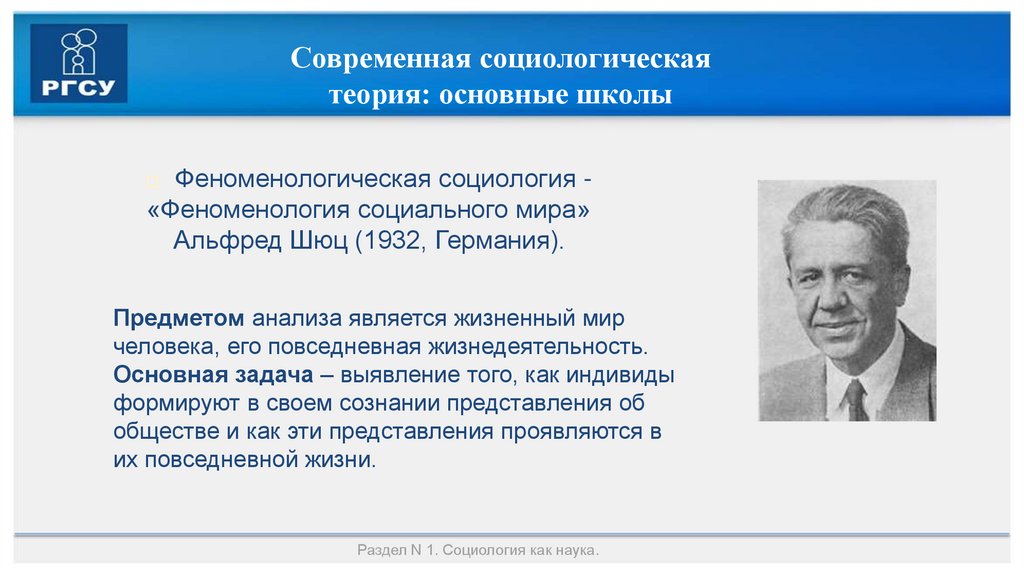 РГСУ

Современная социологическая теория: основные школы

Феноменологическая социология - «Феноменология социального мира» Альфред Шюц (1932, Германия).

Предметом анализа является жизненный мир человека, его повседневная жизнедеятельность. Основная задача – выявление того, как индивиды формируют в своем сознании представления об обществе и как эти представления проявляются в их повседневной жизни.

Раздел N 1. Социология как наука.